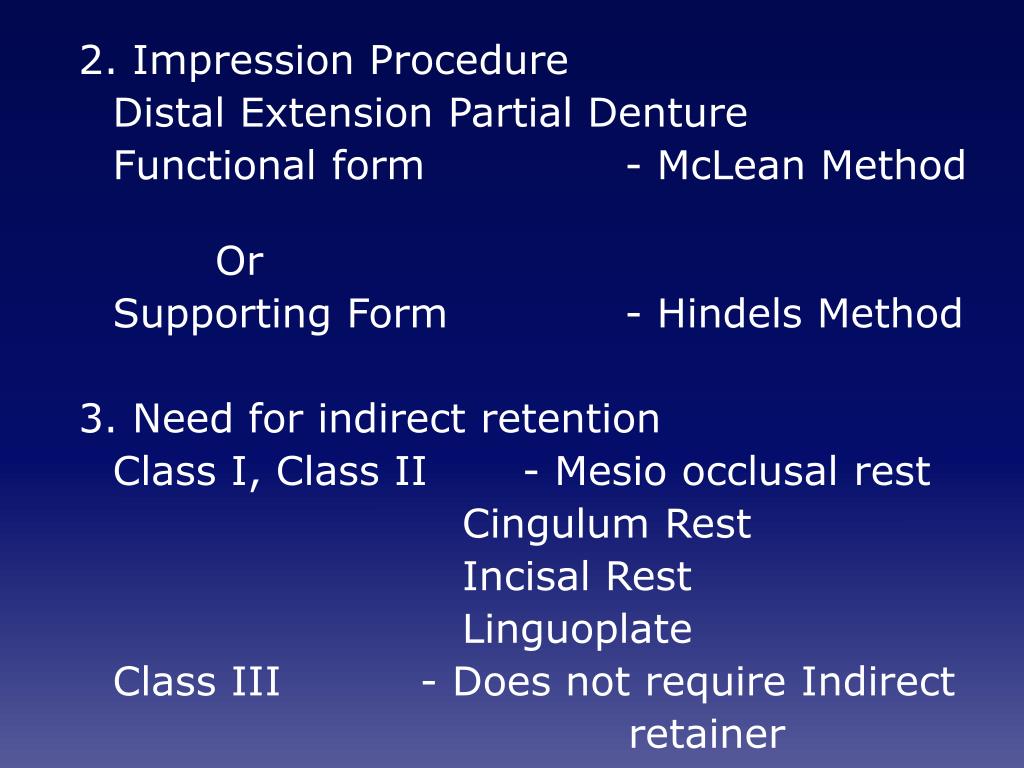 2. Impression Procedure
Distal Extension Partial Denture
Functional form - McLean Method

Or
Supporting Form - Hindels Method

3. Need for indirect retention
Class I, Class II - Mesio occlusal rest
Cingulum Rest
Incisal Rest
Linguoplate
Class III - Does not require Indirect retainer